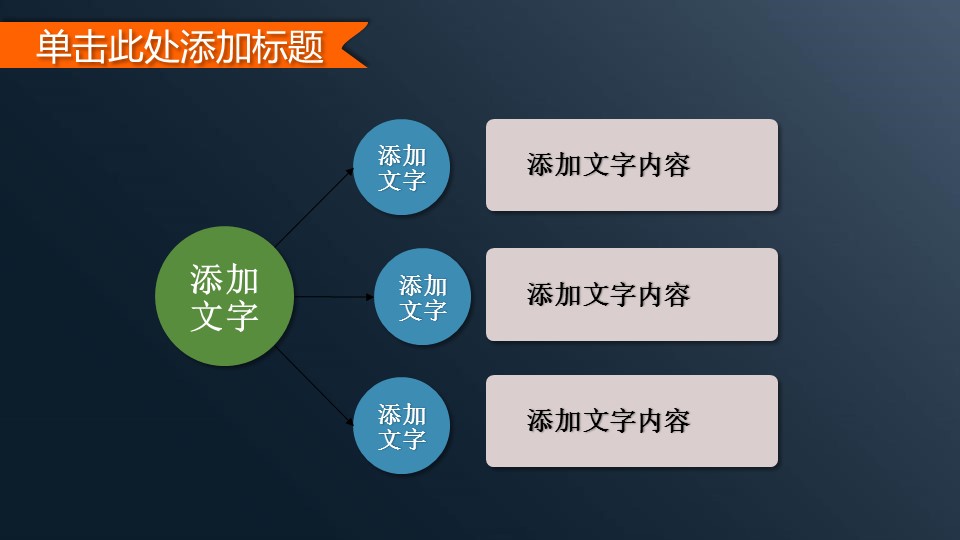 单击此处添加标题

添加文字

添加文字

添加文字内容

添加文字

添加文字内容

添加文字

添加文字内容